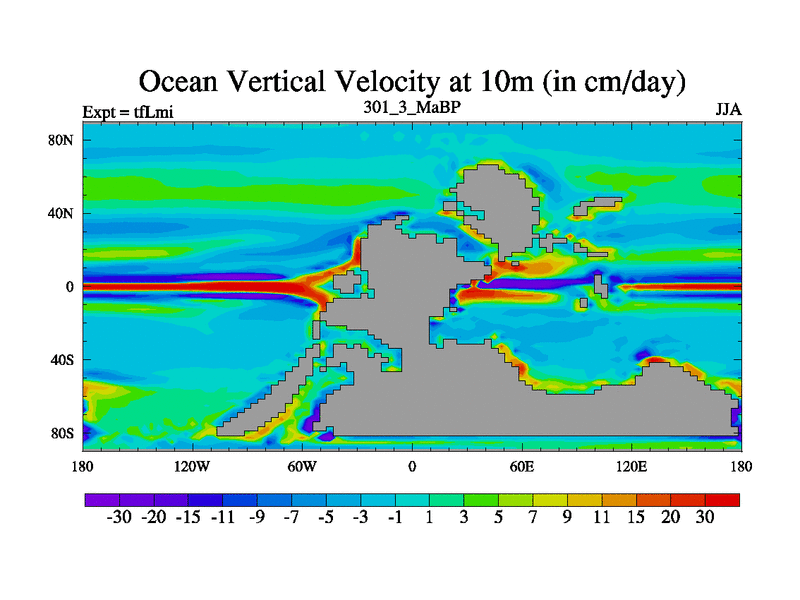 Ocean Vertical Velocity at 10m (in cm/day)

Expt = tfLmi

301_3_MaBP

JJA

80N
40N
0
40S
80S

180 120W 60W 0 60E 120E 180

-30 -20 -15 -11 -9 -7 -5 -3 -1 1 3 5 7 9 11 15 20 30